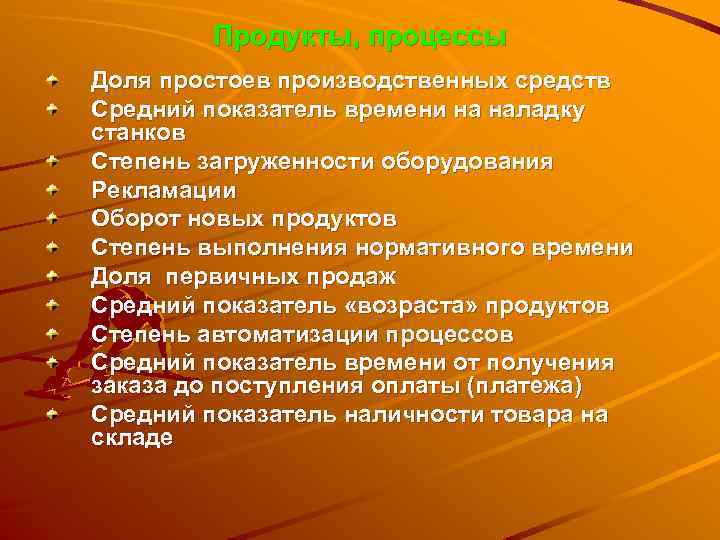 Продукты, процессы

Доля простоев производственных средств
Средний показатель времени на наладку станков
Степень загруженности оборудования
Рекламации
Оборот новых продуктов
Степень выполнения нормативного времени
Доля  первичных продаж
Средний показатель «возраста» продуктов
Степень автоматизации процессов
Средний показатель времени от получения заказа до поступления оплаты (платежа)
Средний показатель наличности товара на складе